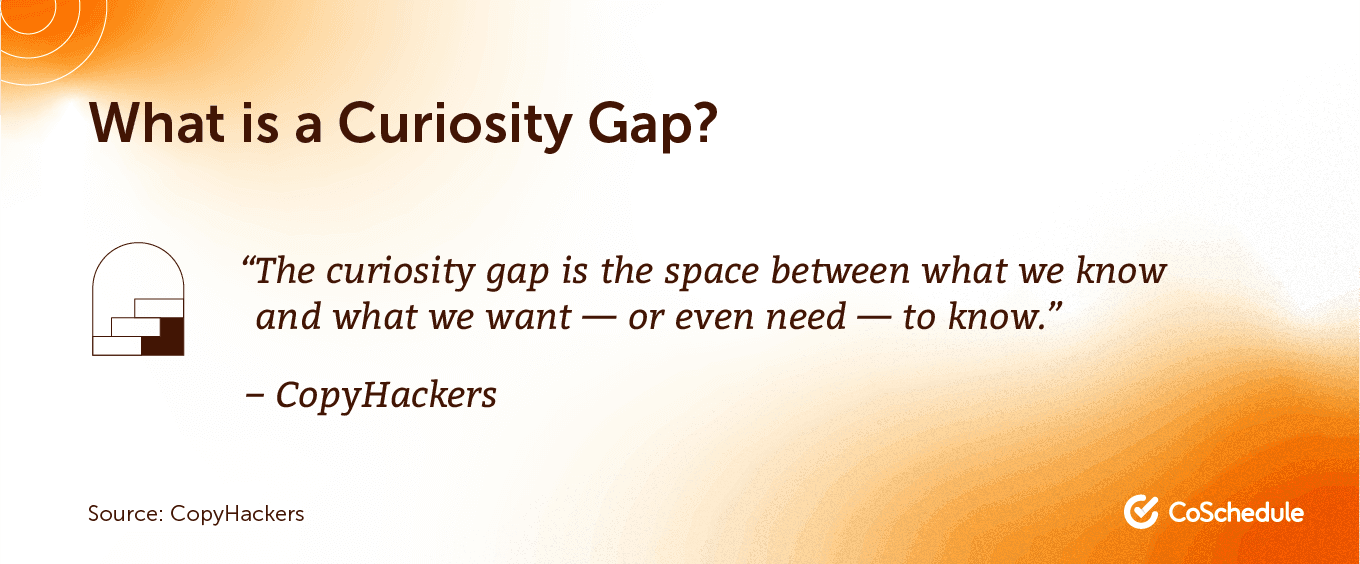 What is a Curiosity Gap?

“The curiosity gap is the space between what we know and what we want — or even need — to know.”

– CopyHackers

Source: CopyHackers

CoSchedule